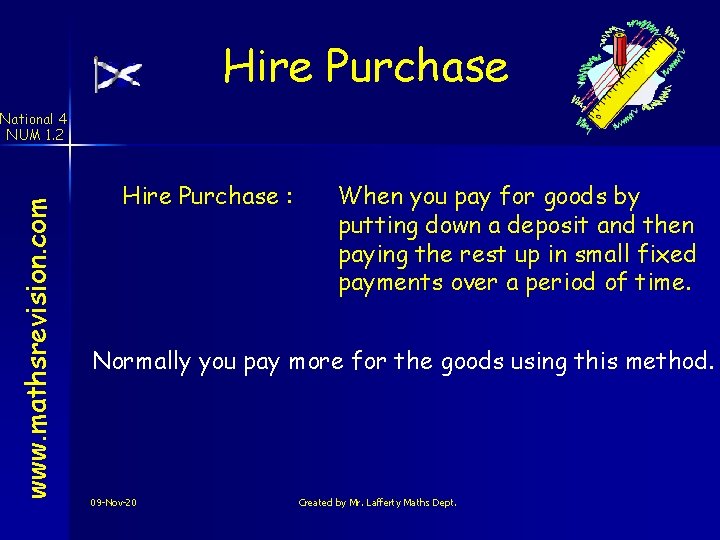 Hire Purchase

National 4
NUM 1.2

www.mathsrevision.com

Hire Purchase : When you pay for goods by putting down a deposit and then paying the rest up in small fixed payments over a period of time.

Normally you pay more for the goods using this method.

09-Nov-20

Created by Mr. Lafferty Maths Dept.